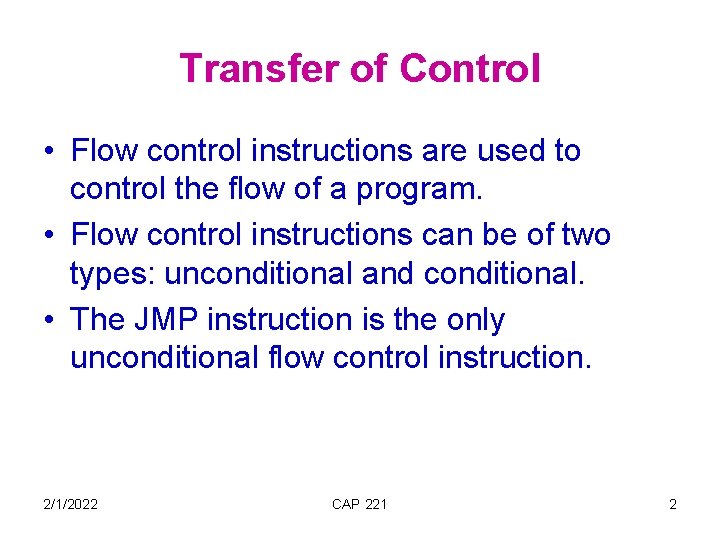 Transfer of Control

• Flow control instructions are used to control the flow of a program.
• Flow control instructions can be of two types: unconditional and conditional.
• The JMP instruction is the only unconditional flow control instruction.

2/1/2022 CAP 221 2